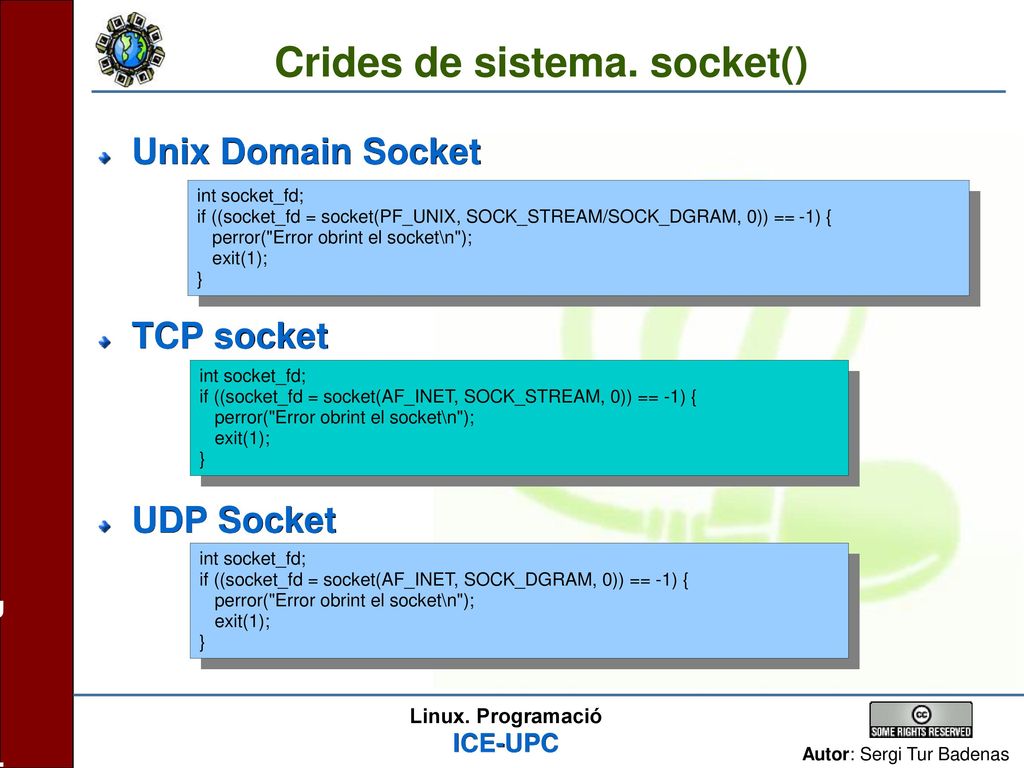 Crides de sistema. socket()

Unix Domain Socket

int socket_fd;
if ((socket_fd = socket(PF_UNIX, SOCK_STREAM/SOCK_DGRAM, 0)) == -1) {
perror("Error obrint el socket\n");
exit(1);
}

TCP socket

int socket_fd;
if ((socket_fd = socket(AF_INET, SOCK_STREAM, 0)) == -1) {
perror("Error obrint el socket\n");
exit(1);
}

UDP Socket

int socket_fd;
if ((socket_fd = socket(AF_INET, SOCK_DGRAM, 0)) == -1) {
perror("Error obrint el socket\n");
exit(1);
}

Linux. Programació
ICE-UPC

cc SOME RIGHTS RESERVED

Autor: Sergi Tur Badenas